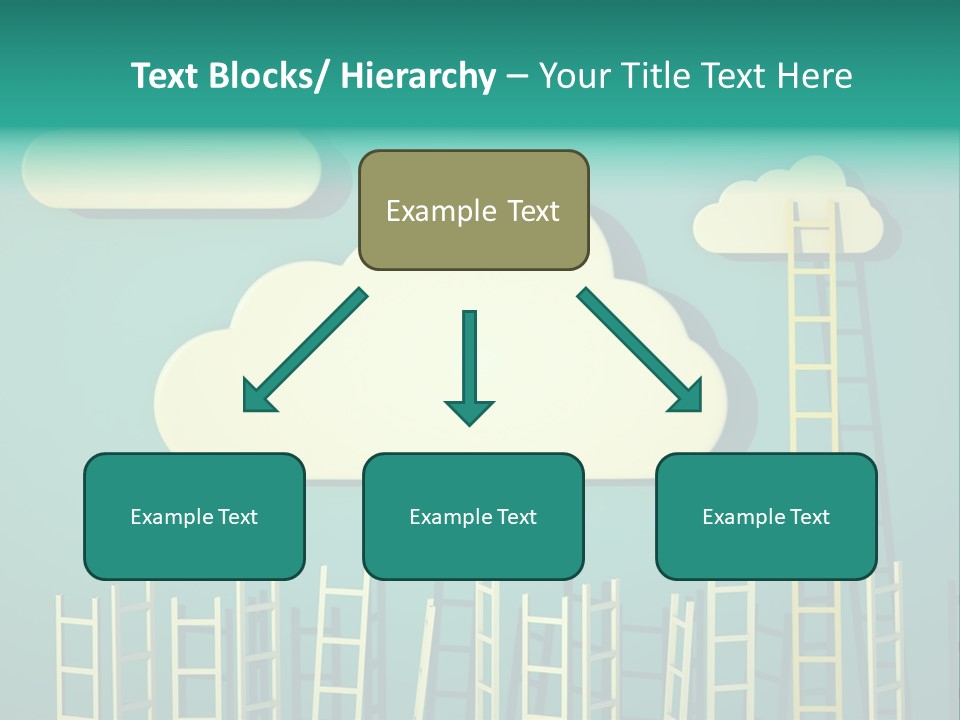 Text Blocks/ Hierarchy – Your Title Text Here

Example Text

Example Text

Example Text

Example Text